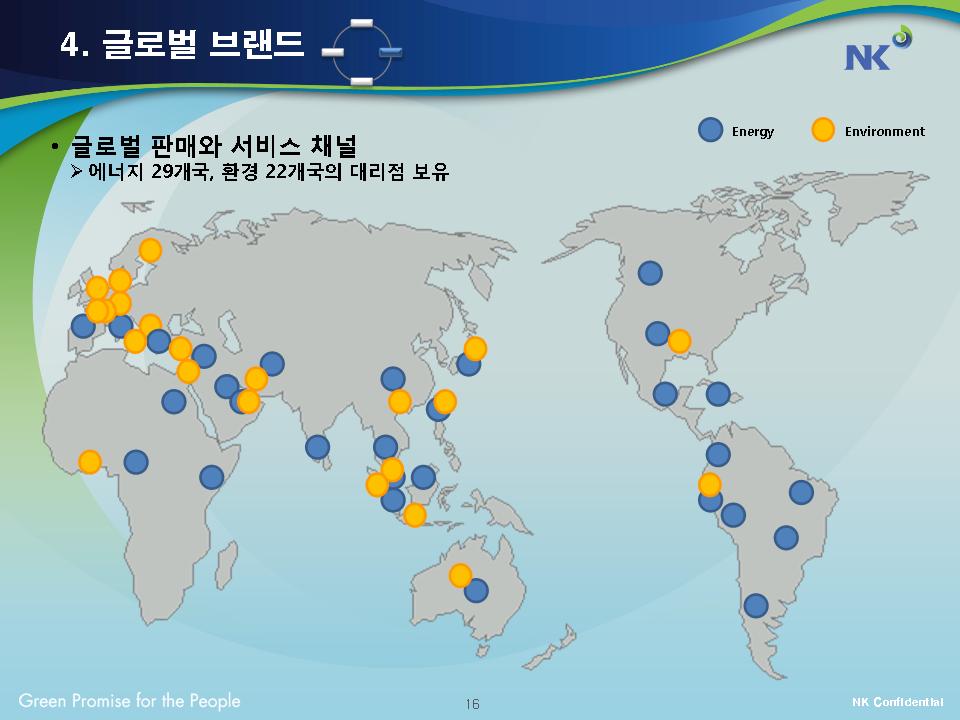 4. 글로벌 브랜드

NK

Energy Environment

• 글로벌 판매와 서비스 채널
➢ 에너지 29개국, 환경 22개국의 대리점 보유

Green Promise for the People

16

NK Confidential